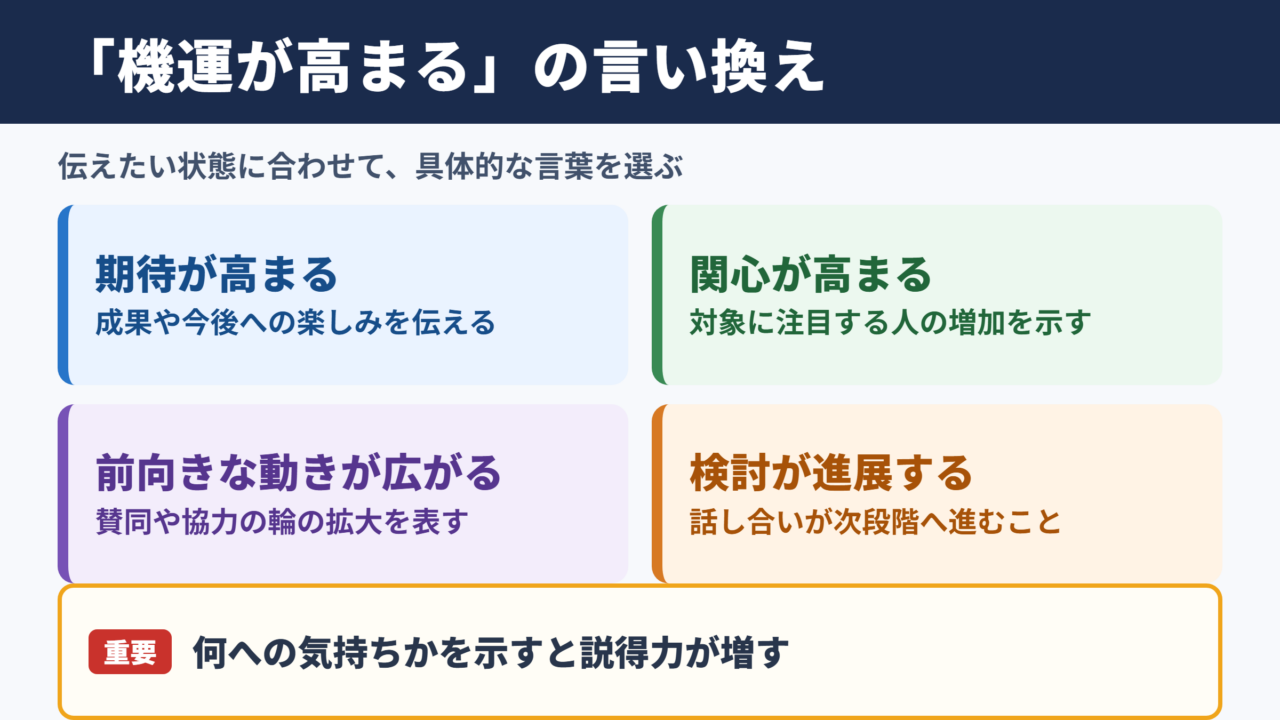 「機運が高まる」の言い換え

伝えたい状態に合わせて、具体的な言葉を選ぶ

期待が高まる
成果や今後への楽しみを伝える

関心が高まる
対象に注目する人の増加を示す

前向きな動きが広がる
賛同や協力の輪の拡大を表す

検討が進展する
話し合いが次段階へ進むこと

重要 何への気持ちかを示すと説得力が増す